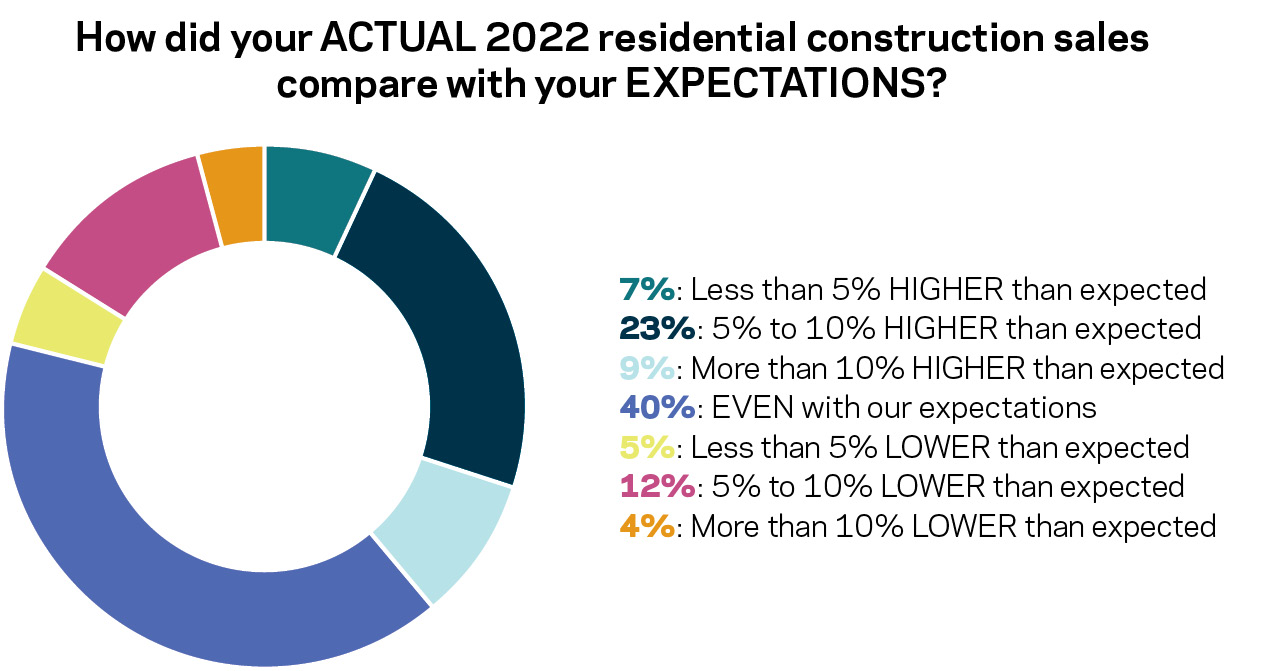 How did your ACTUAL 2022 residential construction sales compare with your EXPECTATIONS?

7%: Less than 5% HIGHER than expected
23%: 5% to 10% HIGHER than expected
9%: More than 10% HIGHER than expected
40%: EVEN with our expectations
5%: Less than 5% LOWER than expected
12%: 5% to 10% LOWER than expected
4%: More than 10% LOWER than expected